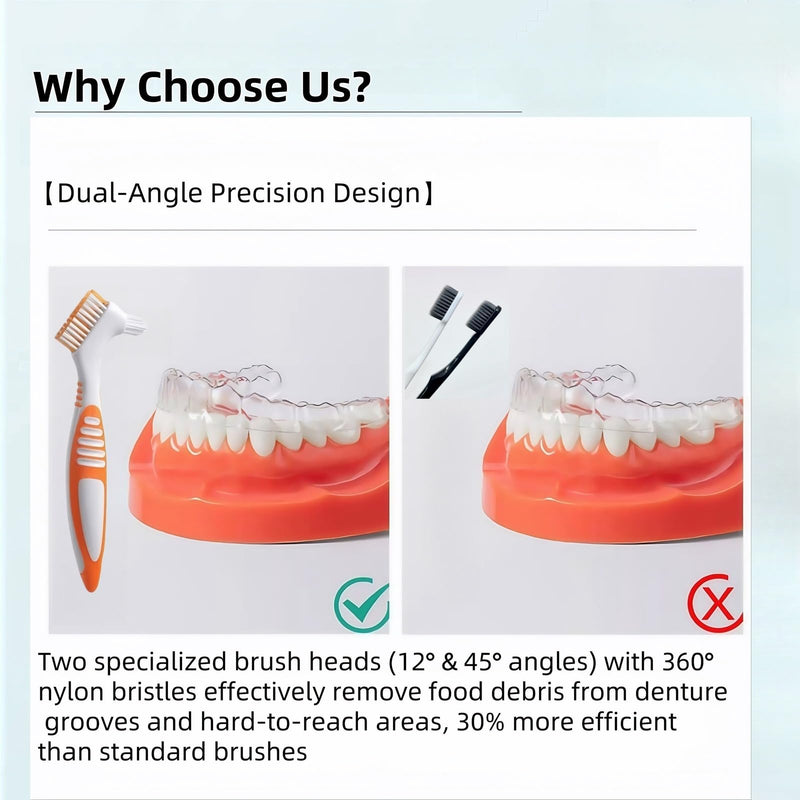 Why Choose Us?

【Dual-Angle Precision Design】

Two specialized brush heads (12° & 45° angles) with 360° nylon bristles effectively remove food debris from denture grooves and hard-to-reach areas, 30% more efficient than standard brushes